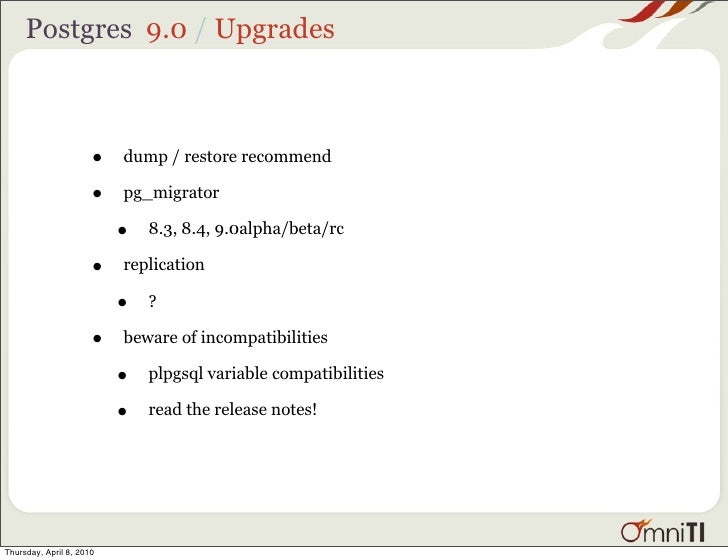 Postgres 9.0 / Upgrades

- dump / restore recommend
- pg_migrator
  - 8.3, 8.4, 9.0alpha/beta/rc
- replication
  - ?
- beware of incompatibilities
  - plpgsql variable compatibilities
  - read the release notes!

OmniTI

Thursday, April 8, 2010